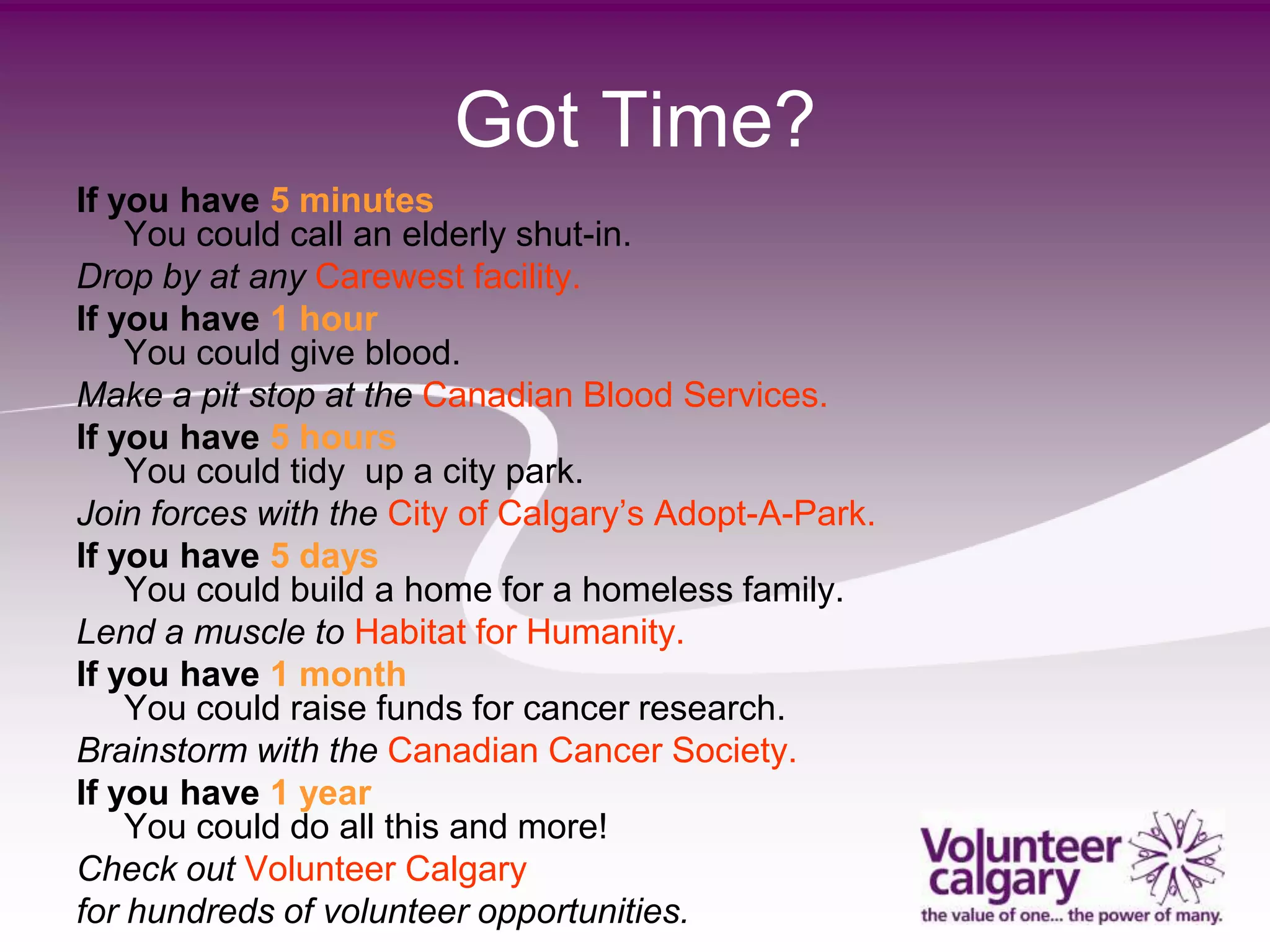 Got Time?

If you have 5 minutes
You could call an elderly shut-in.
Drop by at any Carewest facility.

If you have 1 hour
You could give blood.
Make a pit stop at the Canadian Blood Services.

If you have 5 hours
You could tidy up a city park.
Join forces with the City of Calgary's Adopt-A-Park.

If you have 5 days
You could build a home for a homeless family.
Lend a muscle to Habitat for Humanity.

If you have 1 month
You could raise funds for cancer research.
Brainstorm with the Canadian Cancer Society.

If you have 1 year
You could do all this and more!
Check out Volunteer Calgary
for hundreds of volunteer opportunities.

Volunteer calgary
the value of one... the power of many.